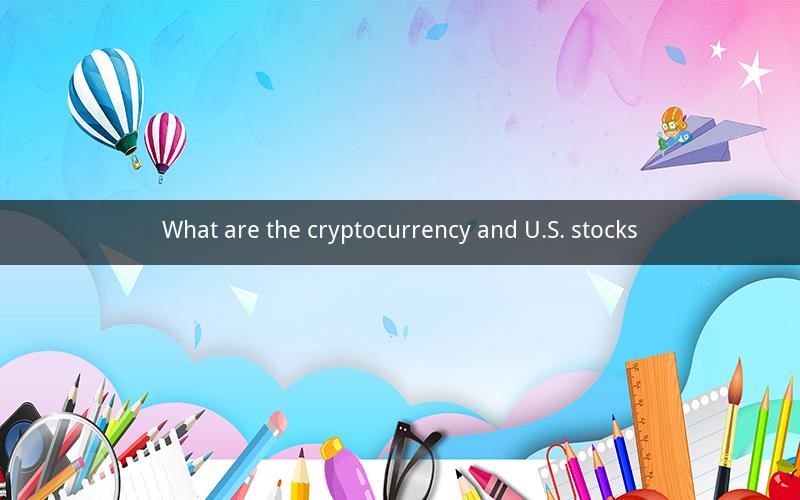 What are the cryptocurrency and U.S. stocks